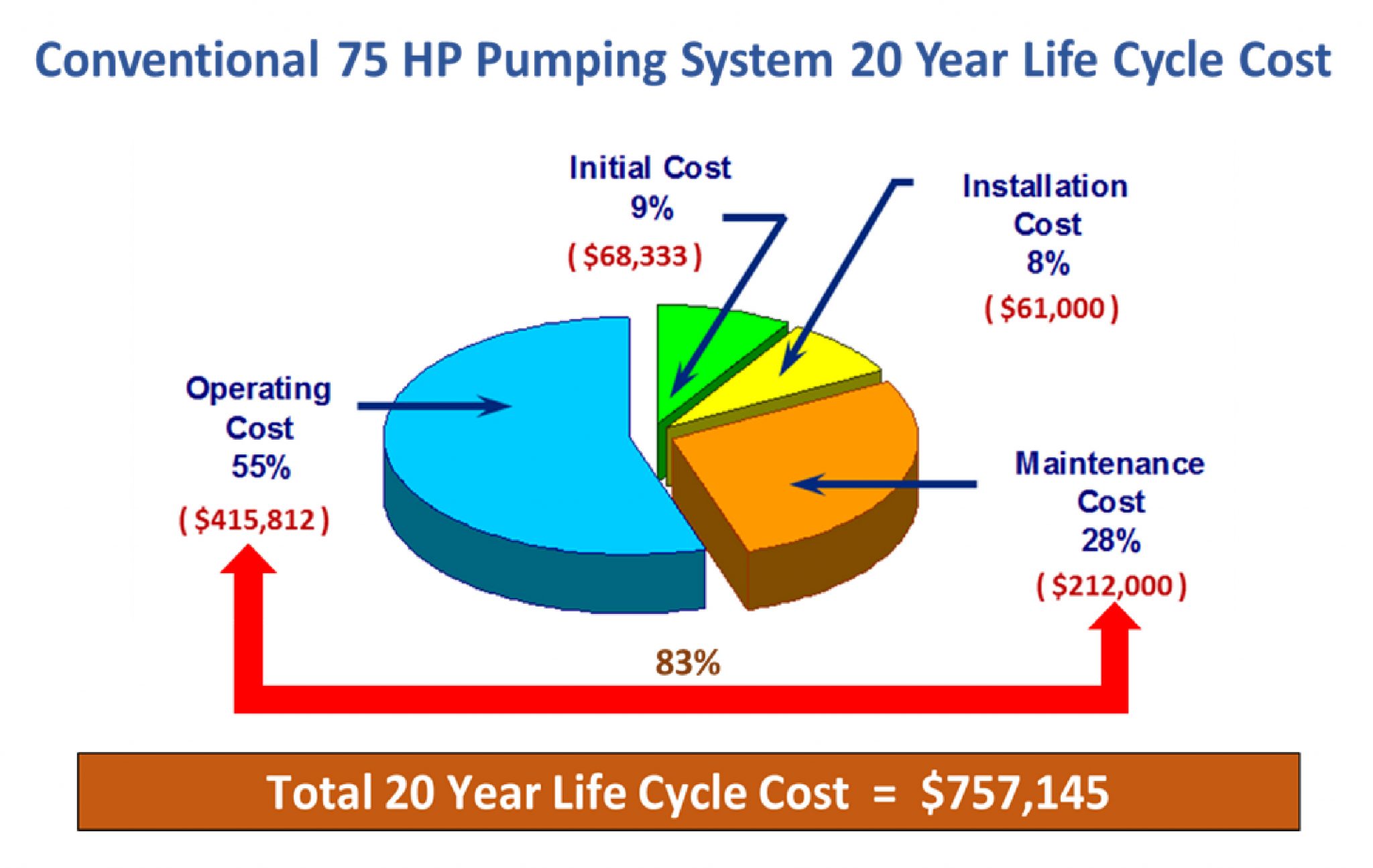 Conventional 75 HP Pumping System 20 Year Life Cycle Cost

Initial Cost
9%
( $68,333 )

Installation
Cost
8%
( $61,000 )

Operating
Cost
55%
( $415,812 )

Maintenance
Cost
28%
( $212,000 )

83%

Total 20 Year Life Cycle Cost = $757,145